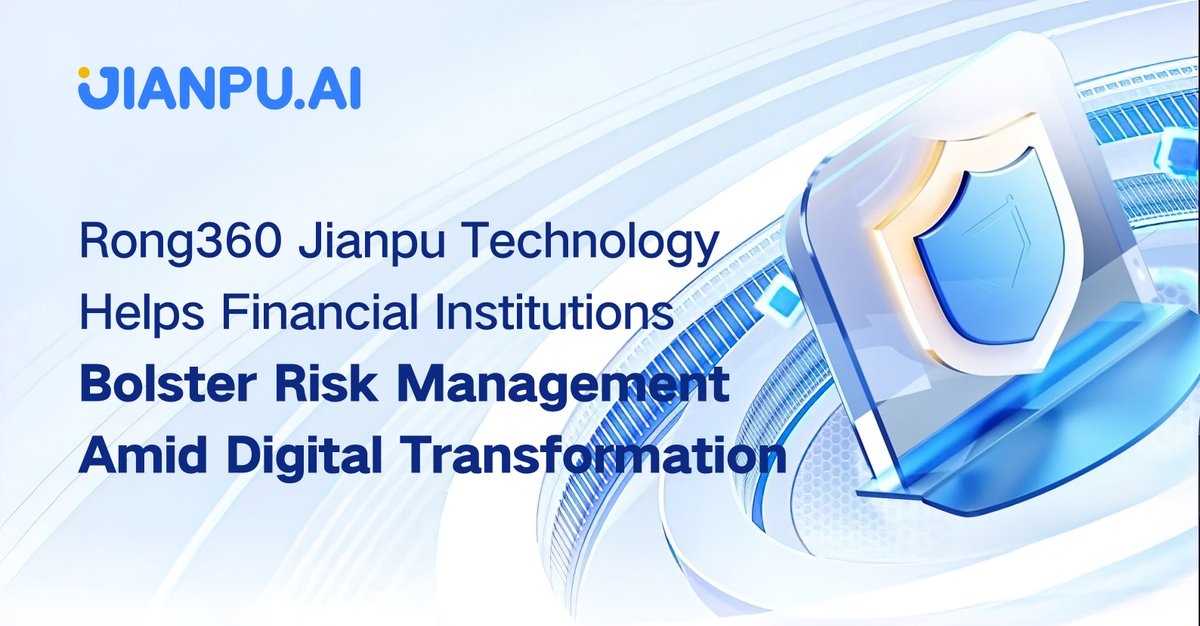 JIANPU.AI

Rong360 Jianpu Technology Helps Financial Institutions Bolster Risk Management Amid Digital Transformation